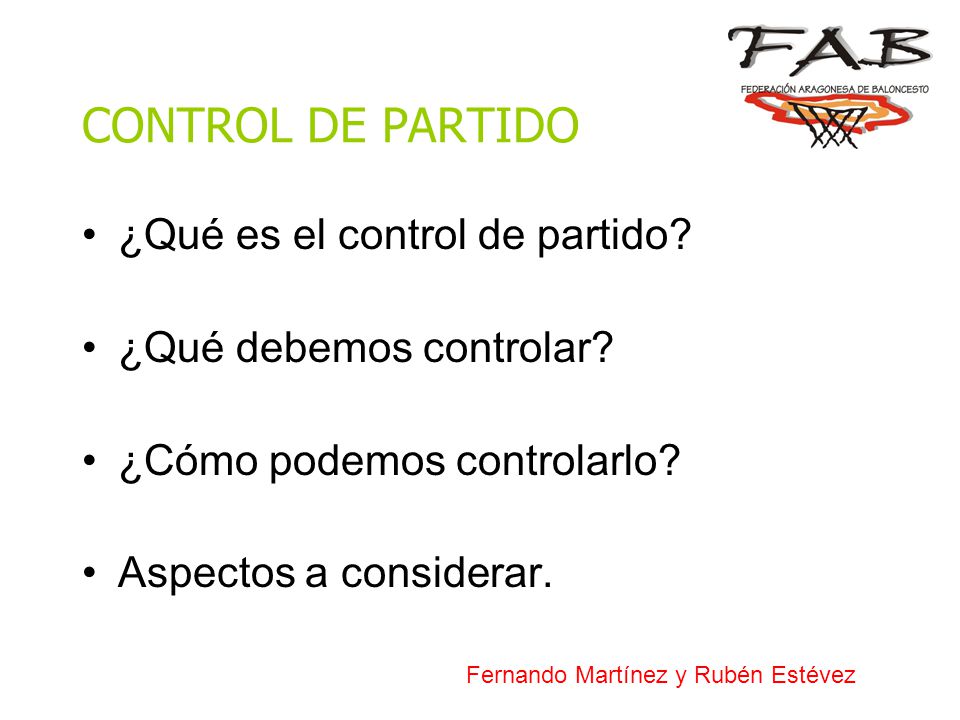 FAB
FEDERACIÓN ARAGONESA DE BALONCESTO

CONTROL DE PARTIDO

• ¿Qué es el control de partido?

• ¿Qué debemos controlar?

• ¿Cómo podemos controlarlo?

• Aspectos a considerar.

Fernando Martínez y Rubén Estévez